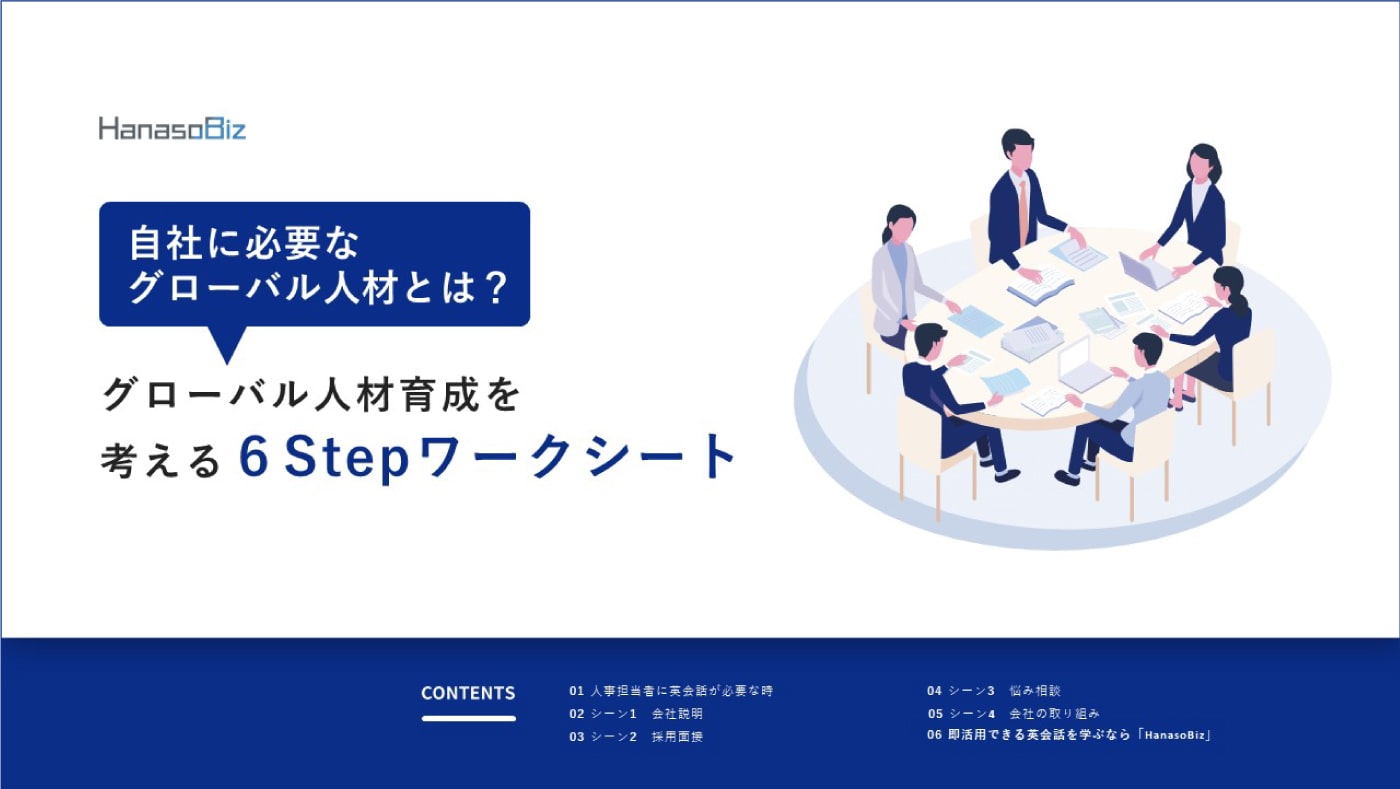 HanasoBiz

自社に必要な
グローバル人材とは？

グローバル人材育成を
考える 6 Stepワークシート

CONTENTS

01 人事担当者に英会話が必要な時
02 シーン1　会社説明
03 シーン2　採用面接

04 シーン3　悩み相談
05 シーン4　会社の取り組み
06 即活用できる英会話を学ぶなら「HanasoBiz」